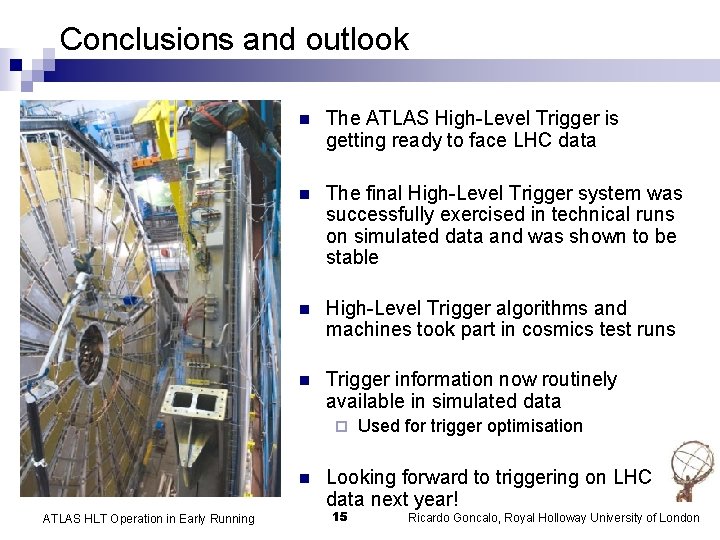 Conclusions and outlook

- The ATLAS High-Level Trigger is getting ready to face LHC data

- The final High-Level Trigger system was successfully exercised in technical runs on simulated data and was shown to be stable

- High-Level Trigger algorithms and machines took part in cosmics test runs

- Trigger information now routinely available in simulated data
  - Used for trigger optimisation

- Looking forward to triggering on LHC data next year!

ATLAS HLT Operation in Early Running 15 Ricardo Goncalo, Royal Holloway University of London